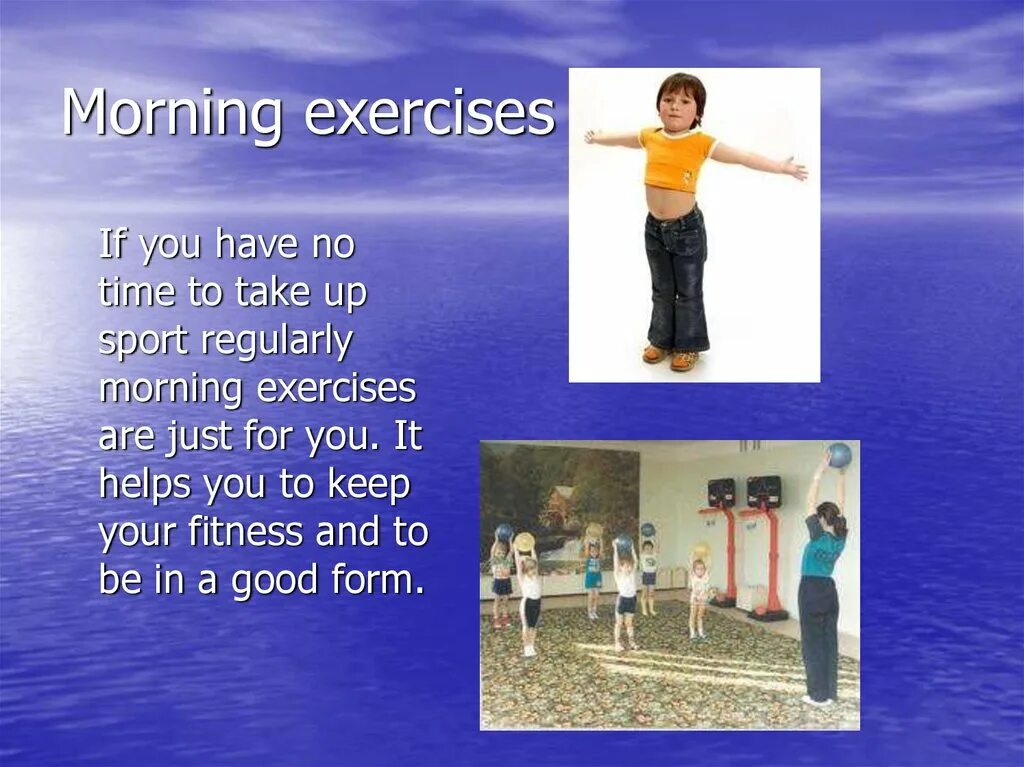 Morning exercises

If you have no time to take up sport regularly morning exercises are just for you. It helps you to keep your fitness and to be in a good form.